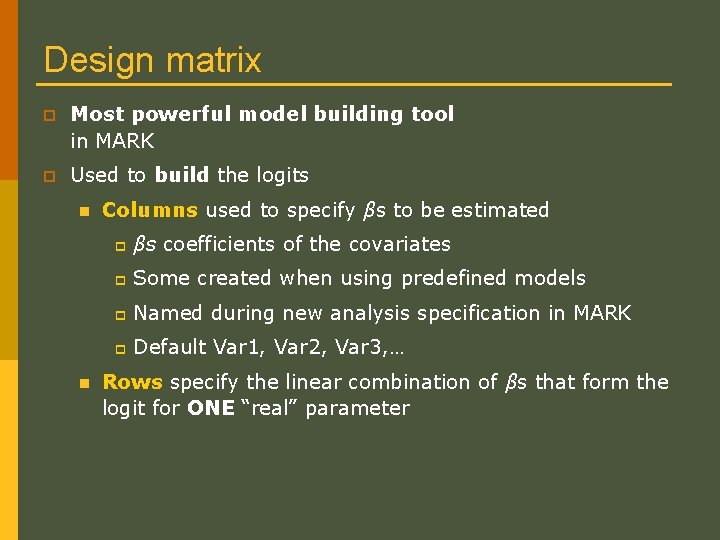 Design matrix

Most powerful model building tool in MARK

Used to build the logits

Columns used to specify $\beta$s to be estimated

$\beta$s coefficients of the covariates

Some created when using predefined models

Named during new analysis specification in MARK

Default Var1, Var2, Var3,…

Rows specify the linear combination of $\beta$s that form the logit for ONE “real” parameter